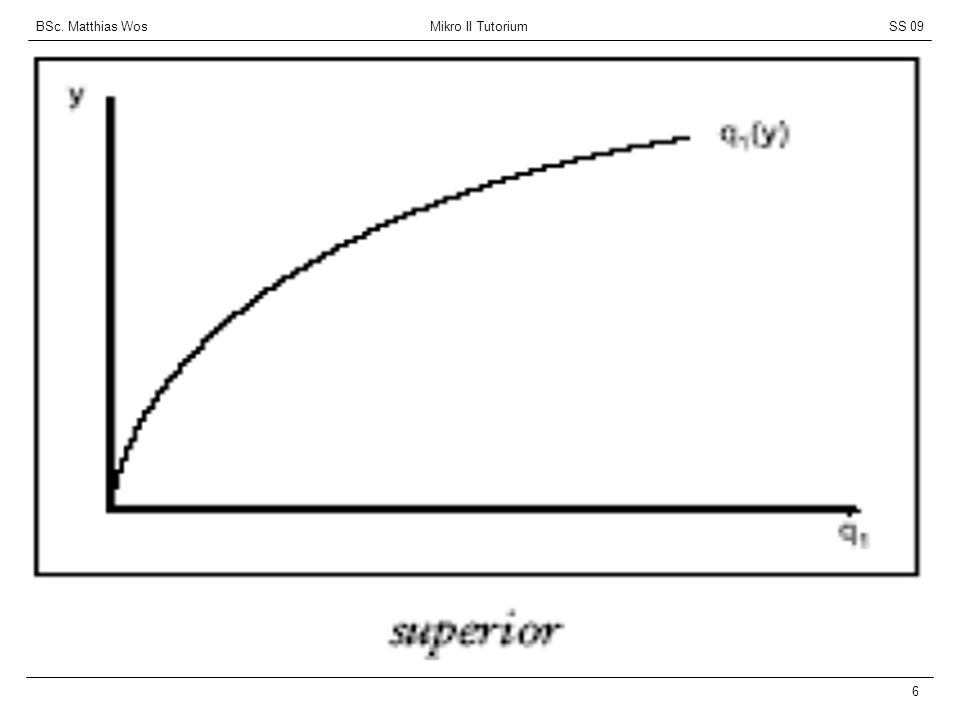 BSc. Matthias Wos

Mikro II Tutorium

SS 09

y

$q_1(y)$

$q_1$

superior

6